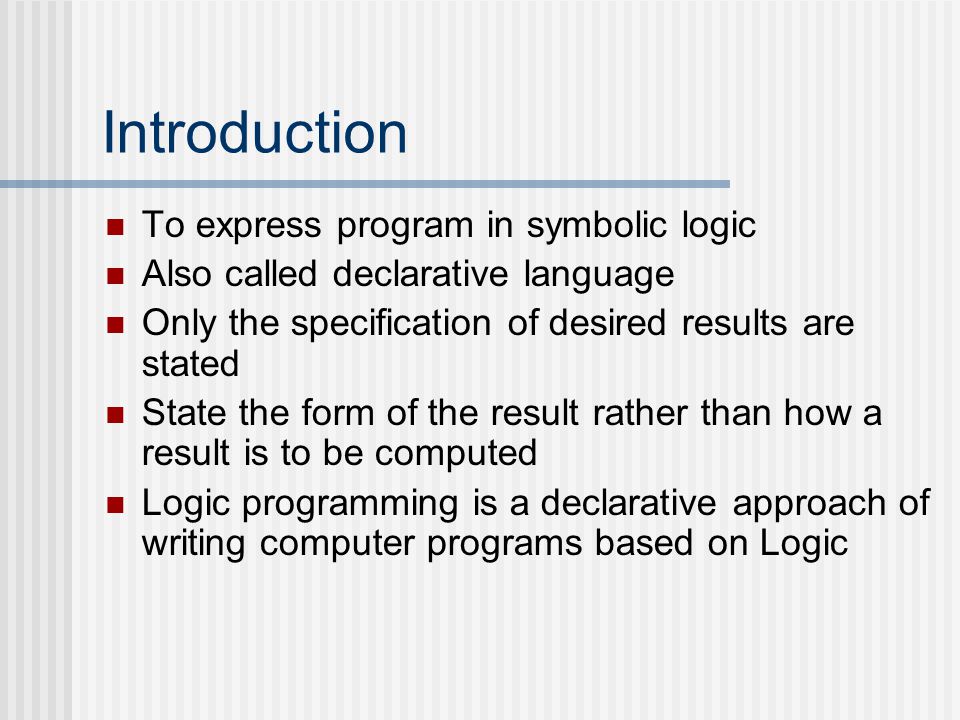 Introduction

- To express program in symbolic logic
- Also called declarative language
- Only the specification of desired results are stated
- State the form of the result rather than how a result is to be computed
- Logic programming is a declarative approach of writing computer programs based on Logic